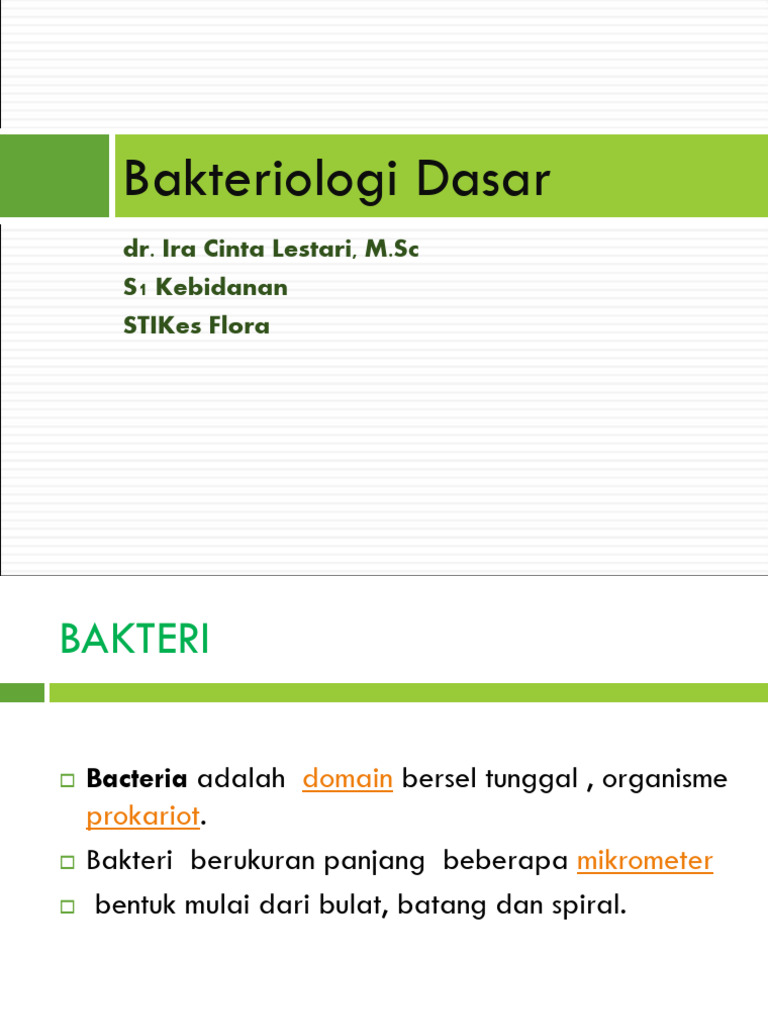 Bakteriologi Dasar

dr. Ira Cinta Lestari, M.Sc
S1 Kebidanan
STIKes Flora

BAKTERI

□ **Bacteria** adalah domain bersel tunggal , organisme prokariot.
□ Bakteri berukuran panjang beberapa mikrometer
□ bentuk mulai dari bulat, batang dan spiral.